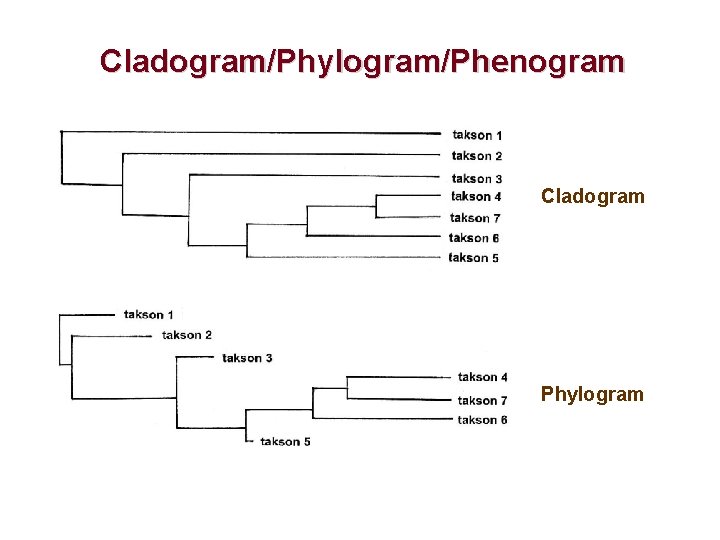 Cladogram/Phylogram/Phenogram

takson 1
takson 2
takson 3
takson 4
takson 7
takson 6
takson 5

Cladogram

takson 1
takson 2
takson 3
takson 4
takson 7
takson 6
takson 5

Phylogram